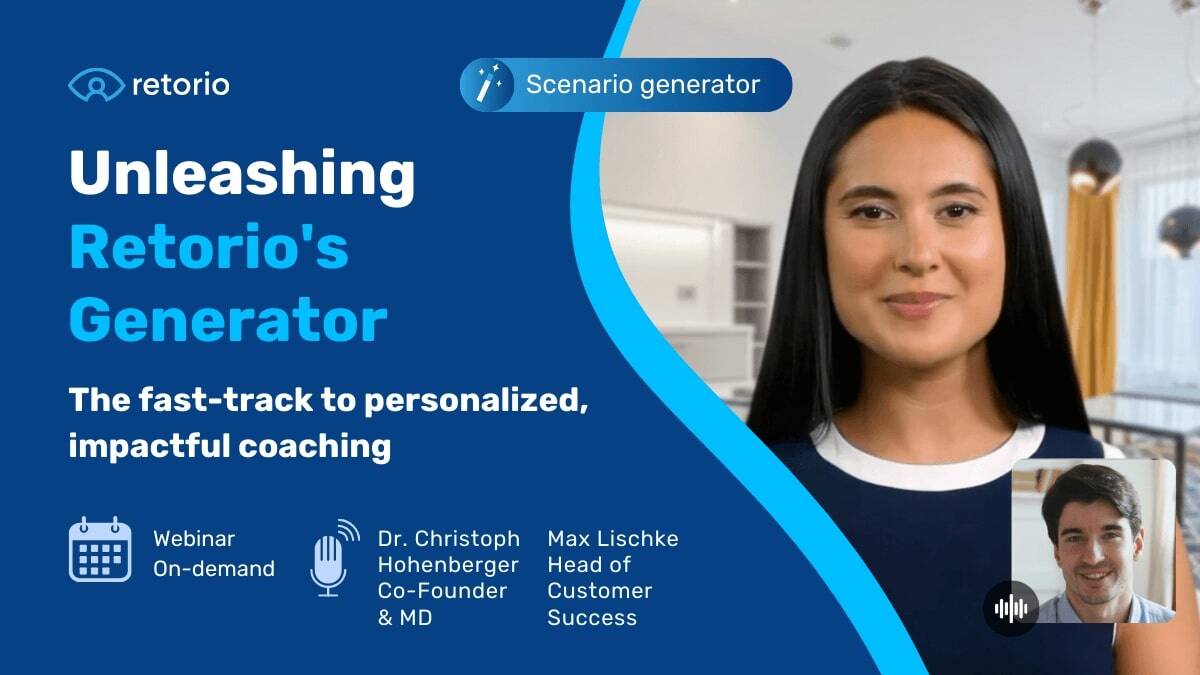 retorio

Scenario generator

Unleashing Retorio's Generator

The fast-track to personalized, impactful coaching

Webinar
On-demand

Dr. Christoph Hohenberger
Co-Founder & MD

Max Lischke
Head of Customer Success